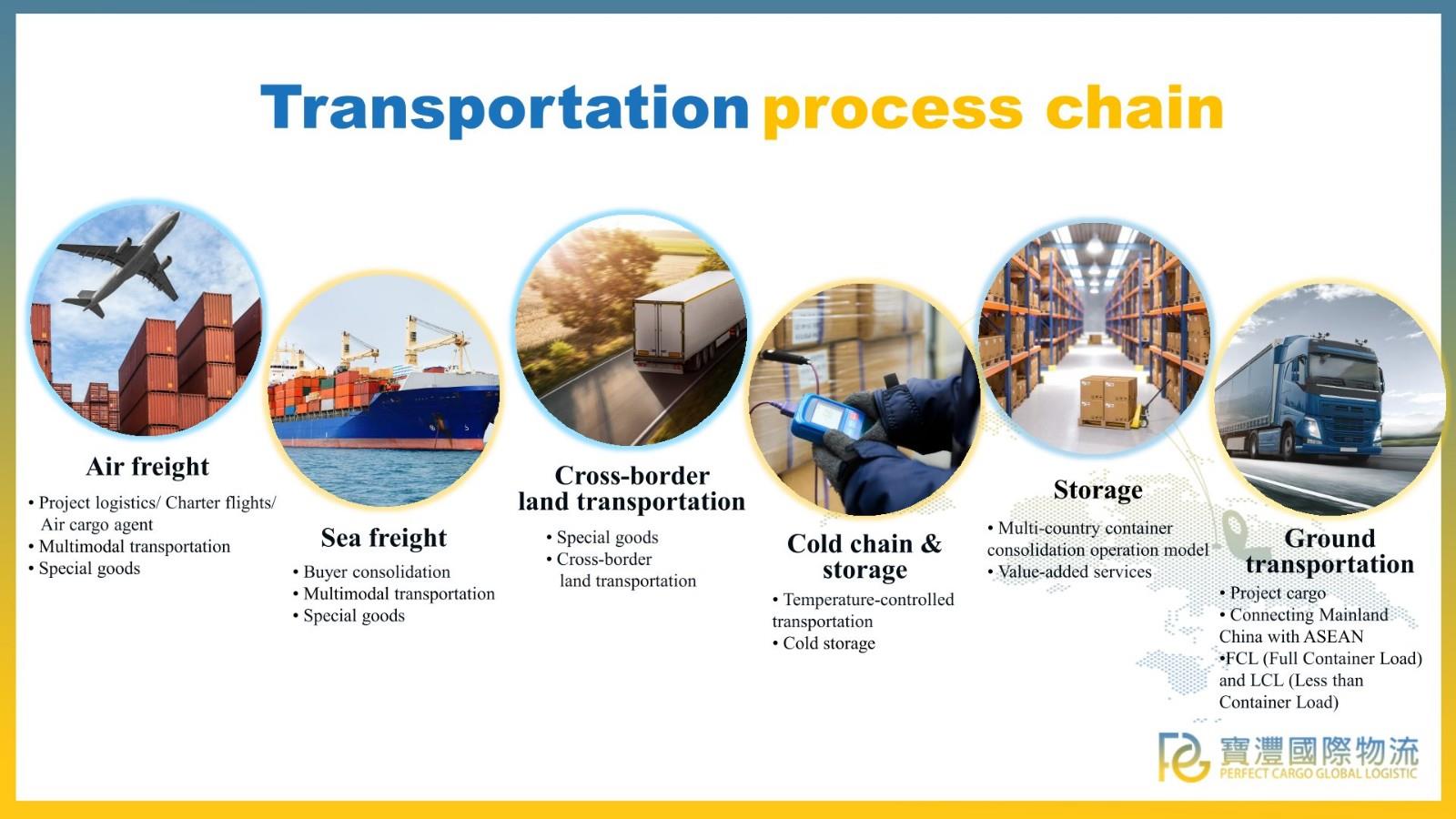 Transportation process chain

Air freight
• Project logistics/ Charter flights/ Air cargo agent
• Multimodal transportation
• Special goods

Sea freight
• Buyer consolidation
• Multimodal transportation
• Special goods

Cross-border land transportation
• Special goods
• Cross-border land transportation

Cold chain & storage
• Temperature-controlled transportation
• Cold storage

Storage
• Multi-country container consolidation operation model
• Value-added services

Ground transportation
• Project cargo
• Connecting Mainland China with ASEAN
•FCL (Full Container Load) and LCL (Less than Container Load)

寶灃國際物流
PERFECT CARGO GLOBAL LOGISTIC